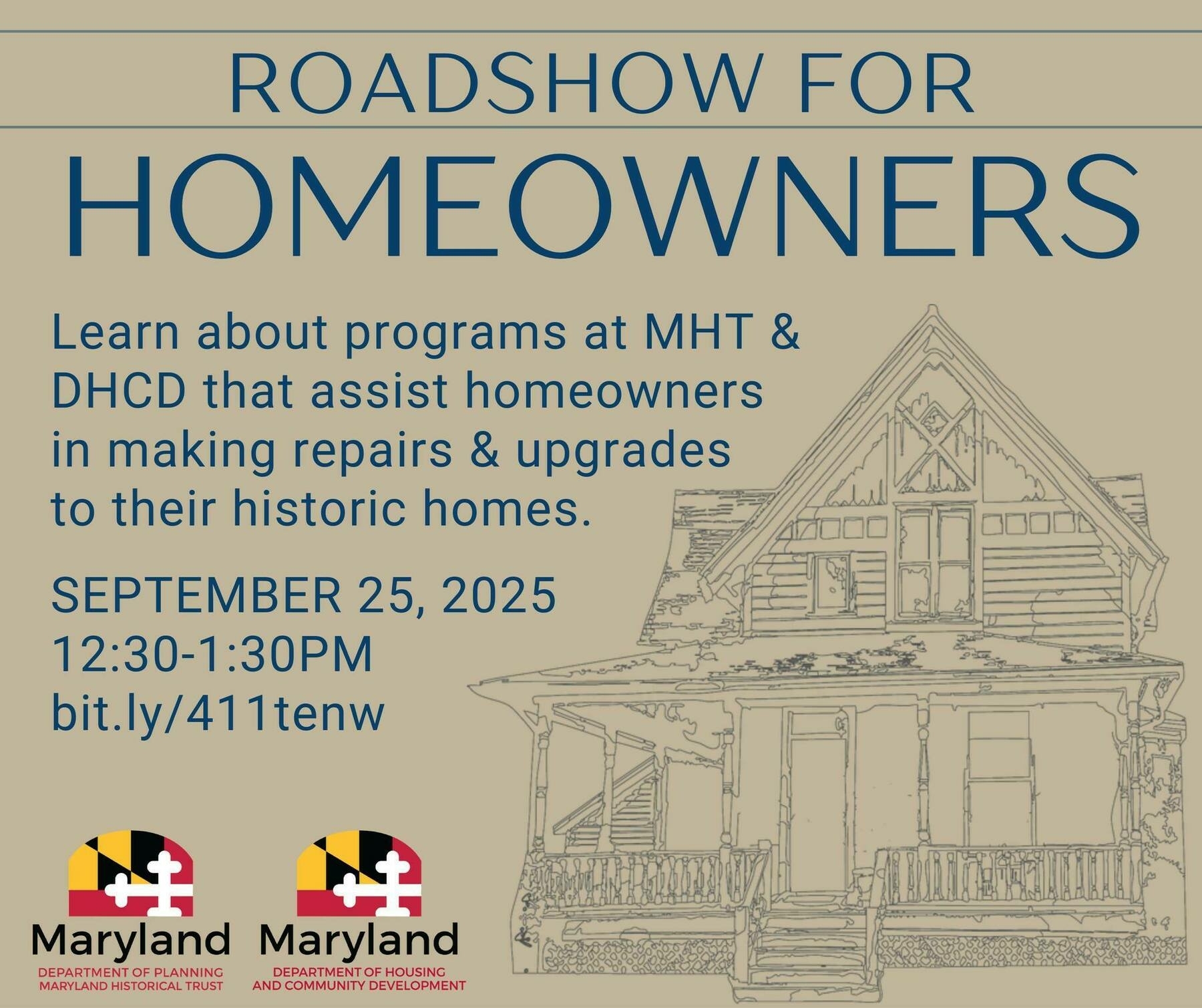 ROADSHOW FOR
HOMEOWNERS

Learn about programs at MHT & DHCD that assist homeowners in making repairs & upgrades to their historic homes.

SEPTEMBER 25, 2025
12:30-1:30PM
bit.ly/411tenw

Maryland
DEPARTMENT OF PLANNING
MARYLAND HISTORICAL TRUST

Maryland
DEPARTMENT OF HOUSING
AND COMMUNITY DEVELOPMENT